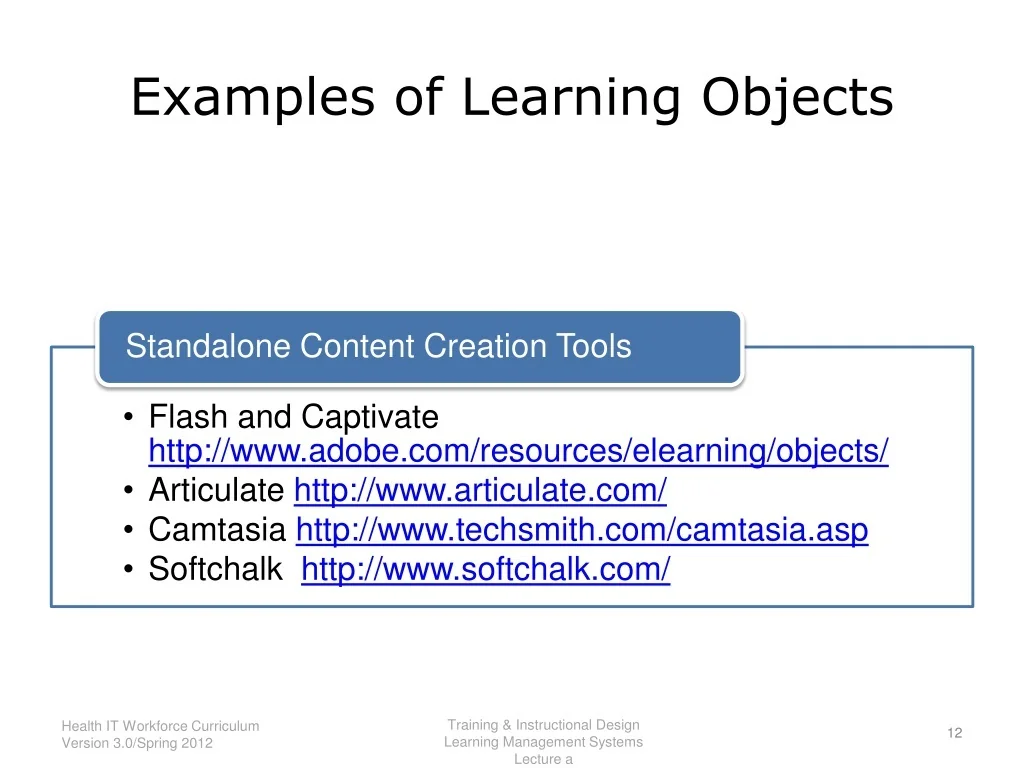 Examples of Learning Objects

Standalone Content Creation Tools

• Flash and Captivate http://www.adobe.com/resources/elearning/objects/
• Articulate http://www.articulate.com/
• Camtasia http://www.techsmith.com/camtasia.asp
• Softchalk http://www.softchalk.com/

Health IT Workforce Curriculum
Version 3.0/Spring 2012

Training & Instructional Design
Learning Management Systems
Lecture a

12